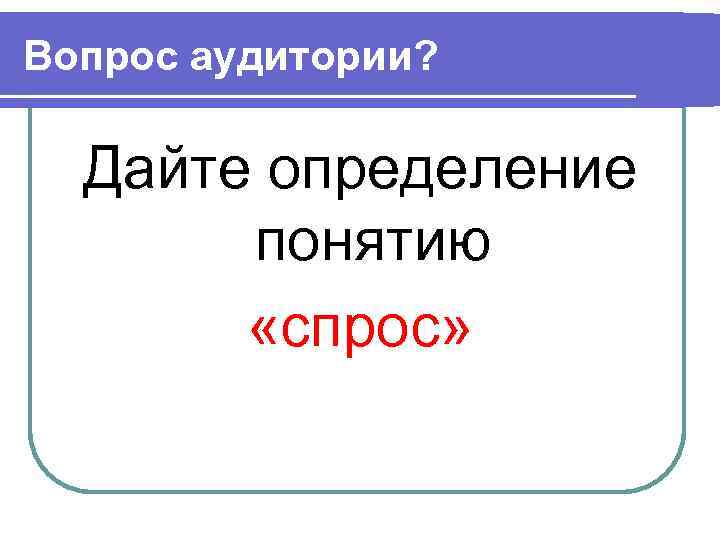 Вопрос аудитории?

Дайте определение понятию «спрос»